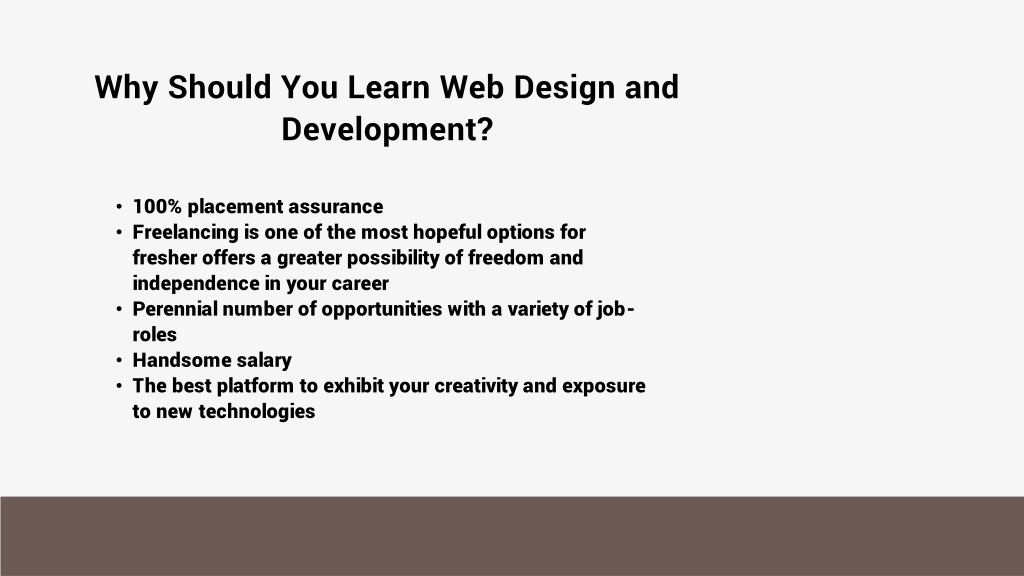 Why Should You Learn Web Design and Development?

• 100% placement assurance
• Freelancing is one of the most hopeful options for fresher offers a greater possibility of freedom and independence in your career
• Perennial number of opportunities with a variety of job-roles
• Handsome salary
• The best platform to exhibit your creativity and exposure to new technologies